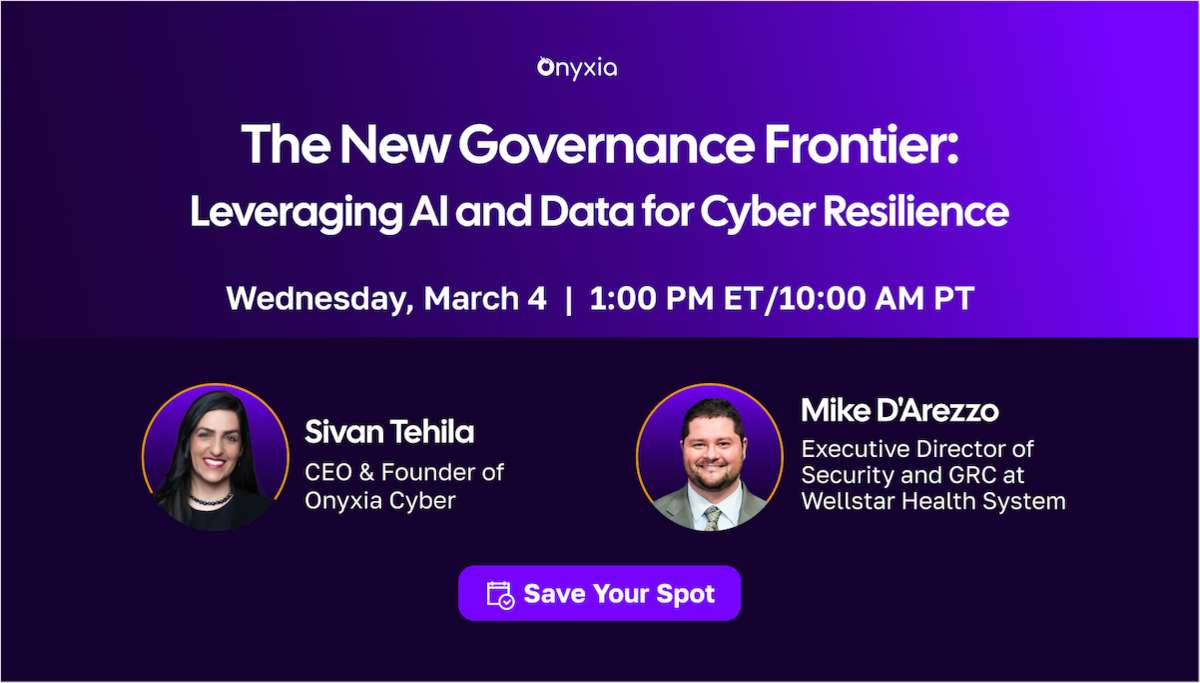 Onyxia

The New Governance Frontier:
Leveraging AI and Data for Cyber Resilience

Wednesday, March 4 | 1:00 PM ET/10:00 AM PT

Sivan Tehila
CEO & Founder of Onyxia Cyber

Mike D'Arezzo
Executive Director of Security and GRC at Wellstar Health System

Save Your Spot